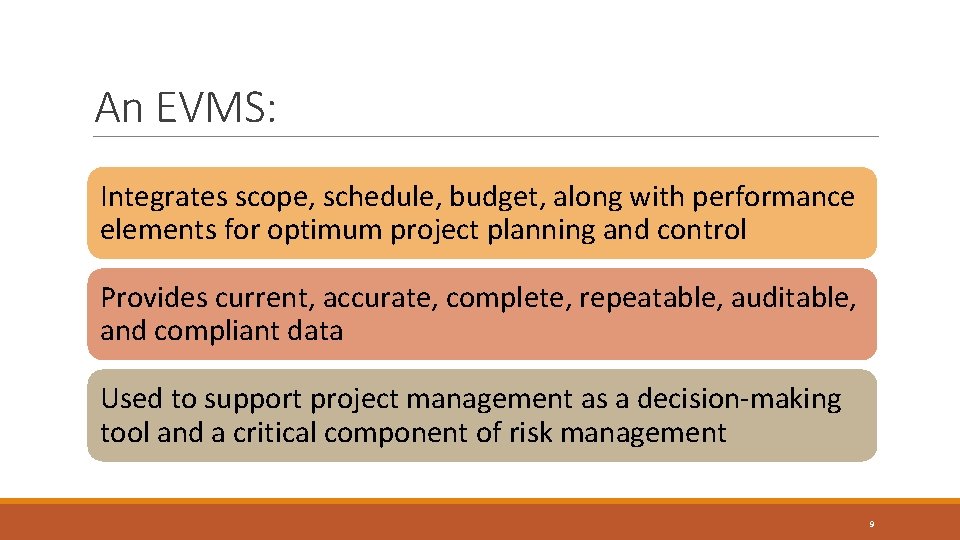 An EVMS:

Integrates scope, schedule, budget, along with performance elements for optimum project planning and control

Provides current, accurate, complete, repeatable, auditable, and compliant data

Used to support project management as a decision-making tool and a critical component of risk management

9